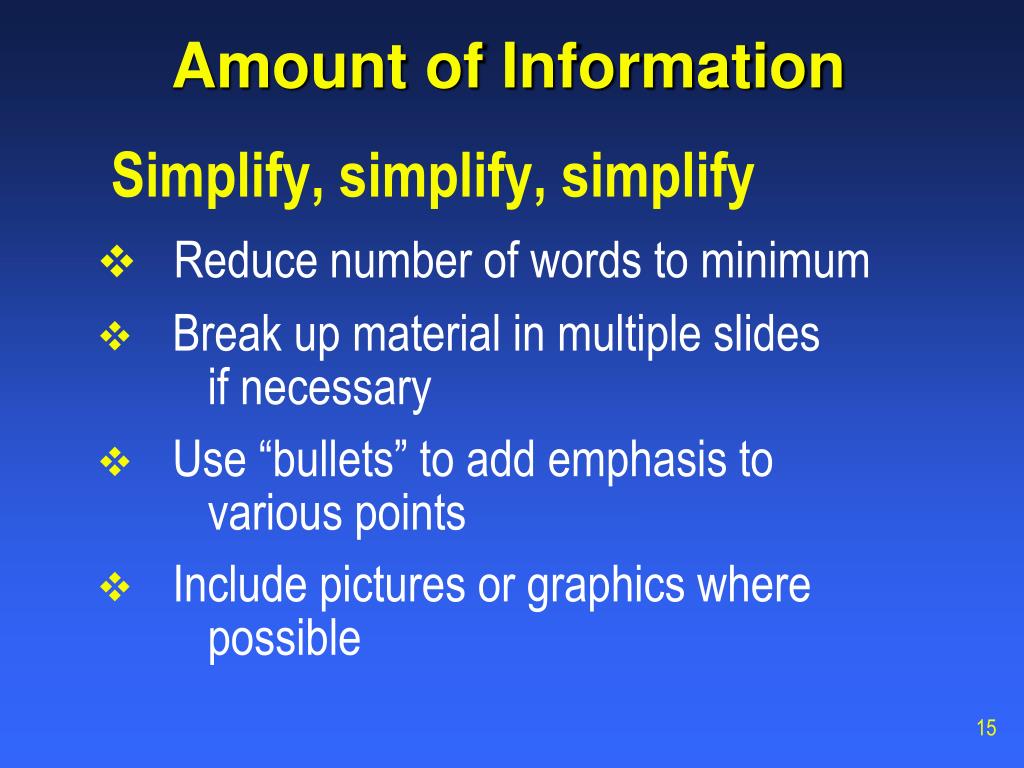 Amount of Information

Simplify, simplify, simplify

❖ Reduce number of words to minimum
❖ Break up material in multiple slides if necessary
❖ Use “bullets” to add emphasis to various points
❖ Include pictures or graphics where possible

15